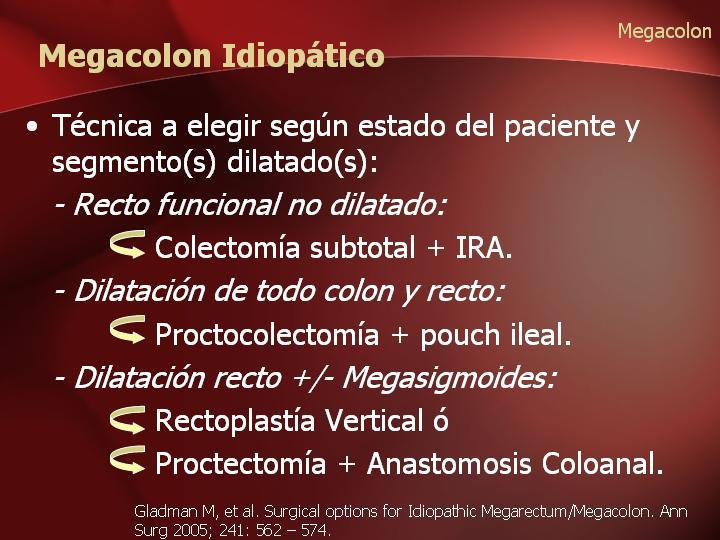 Megacolon

Megacolon Idiopático

• Técnica a elegir según estado del paciente y segmento(s) dilatado(s):

- Recto funcional no dilatado:

Colectomía subtotal + IRA.

- Dilatación de todo colon y recto:

Proctocolectomía + pouch ileal.

- Dilatación recto +/- Megasigmoides:

Rectoplastía Vertical ó

Proctectomía + Anastomosis Coloanal.

Gladman M, et al. Surgical options for Idiopathic Megarectum/Megacolon. Ann Surg 2005; 241: 562 – 574.